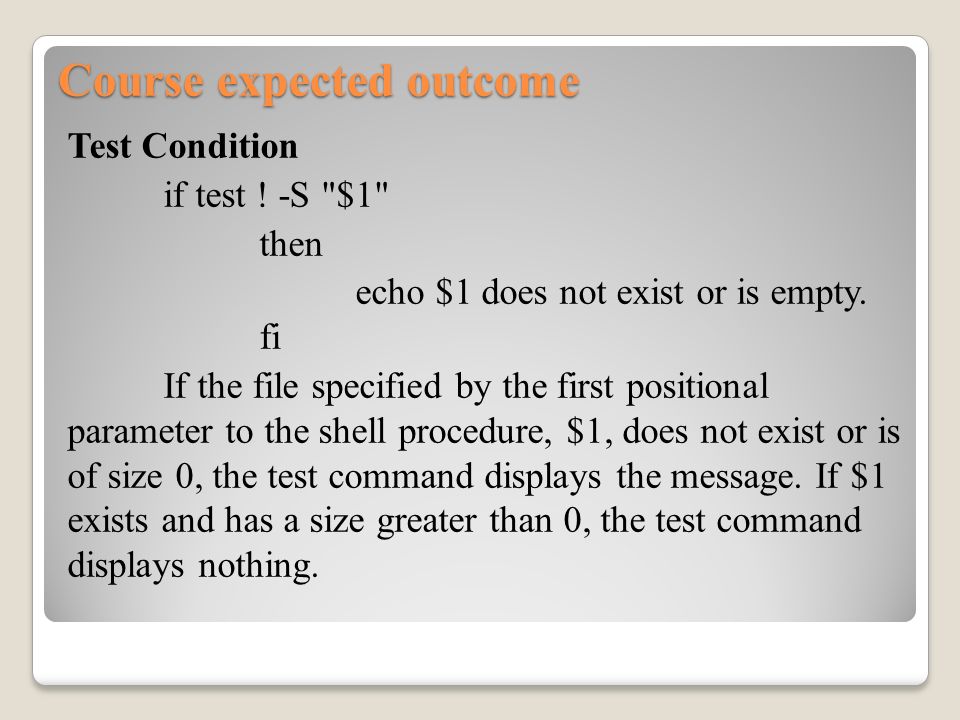 Course expected outcome

Test Condition

if test ! -S "\$1"

then

echo \$1 does not exist or is empty.

fi

If the file specified by the first positional parameter to the shell procedure, \$1, does not exist or is of size 0, the test command displays the message. If \$1 exists and has a size greater than 0, the test command displays nothing.